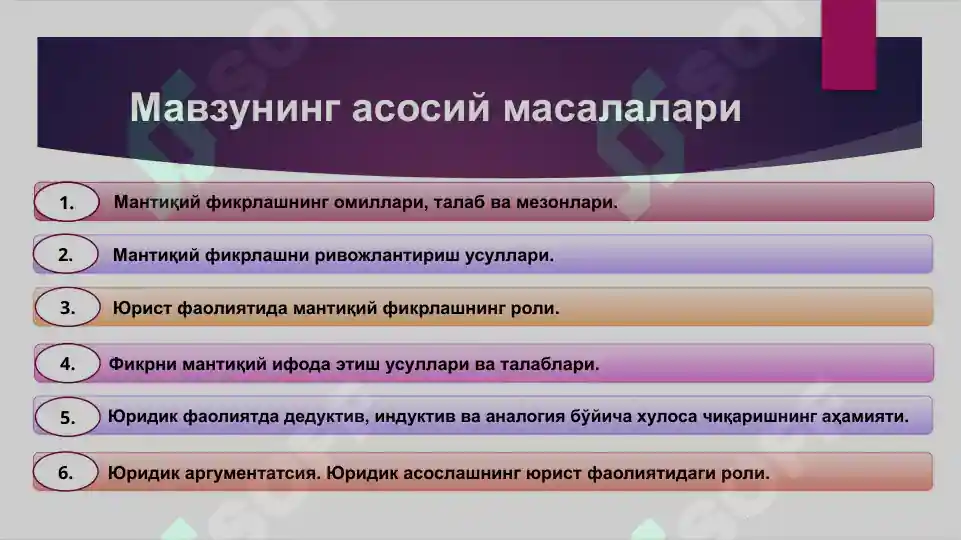 Мавзунинг асосий масалалари

1. Мантиқий фикрлашнинг омиллари, талаб ва мезонлари.

2. Мантиқий фикрлашни ривожлантириш усуллари.

3. Юрист фаолиятида мантиқий фикрлашнинг роли.

4. Фикрни мантиқий ифода этиш усуллари ва талаблари.

5. Юридик фаолиятда дедуктив, индуктив ва аналогия бўйича хулоса чиқаришнинг аҳамияти.

6. Юридик аргументатсия. Юридик асослашнинг юрист фаолиятидаги роли.